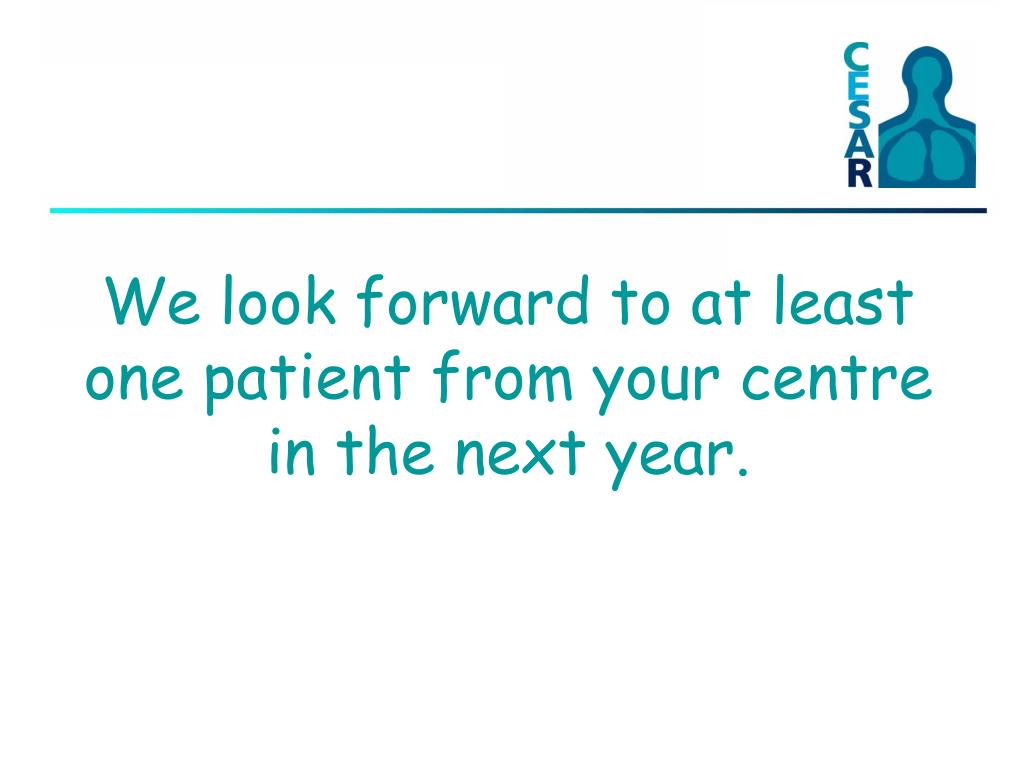 CESAR

We look forward to at least one patient from your centre in the next year.